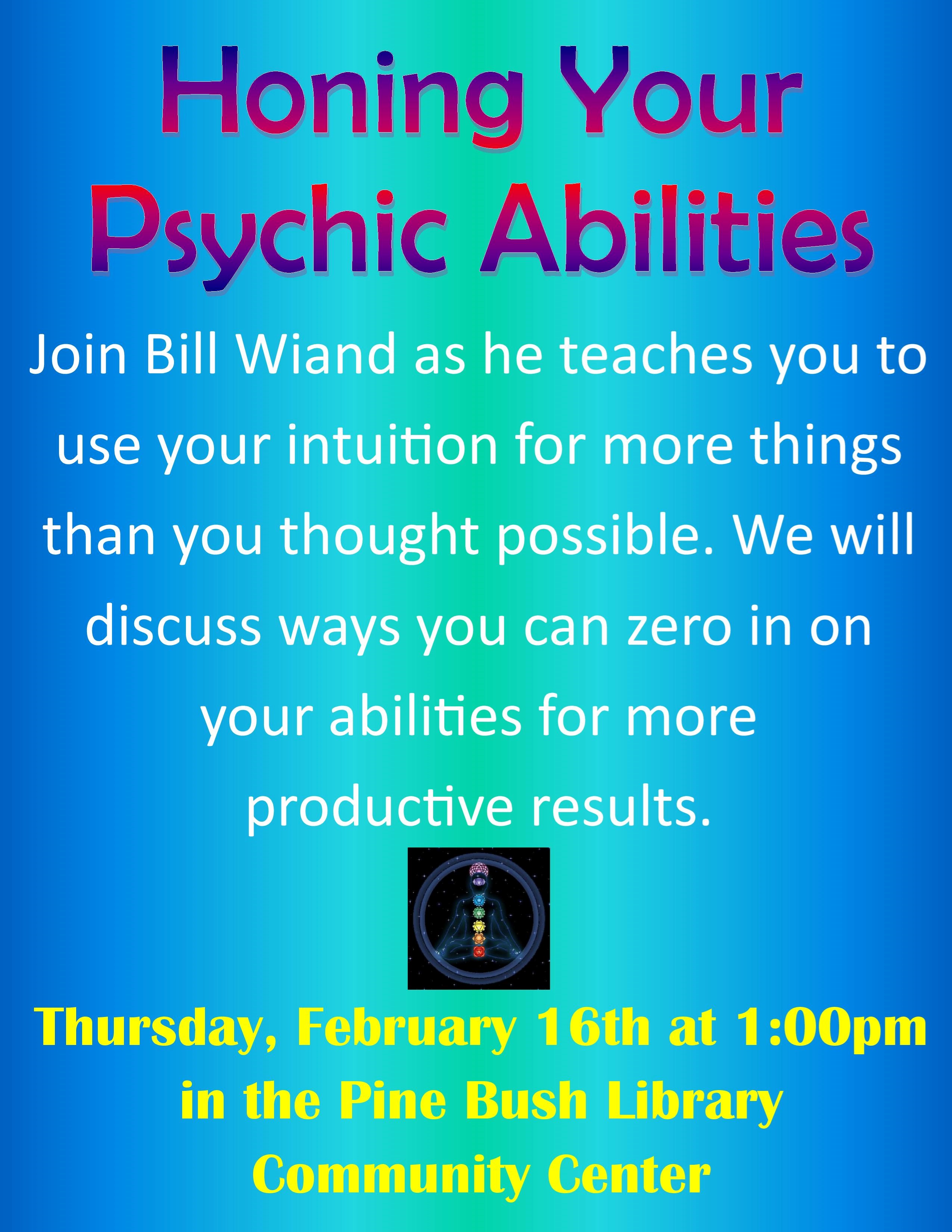 Honing Your Psychic Abilities

Join Bill Wiand as he teaches you to use your intuition for more things than you thought possible. We will discuss ways you can zero in on your abilities for more productive results.

Thursday, February 16th at 1:00pm in the Pine Bush Library Community Center